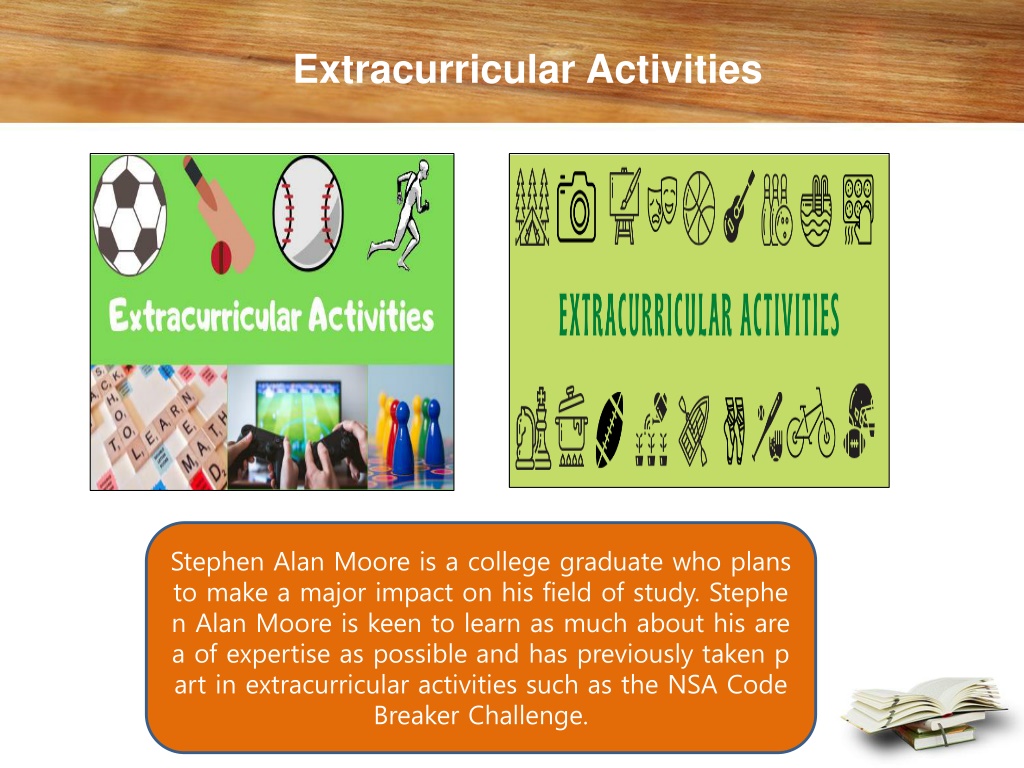 Extracurricular Activities

Extracurricular Activities

EXTRACURRICULAR ACTIVITIES

Stephen Alan Moore is a college graduate who plans to make a major impact on his field of study. Stephe n Alan Moore is keen to learn as much about his are a of expertise as possible and has previously taken p art in extracurricular activities such as the NSA Code Breaker Challenge.